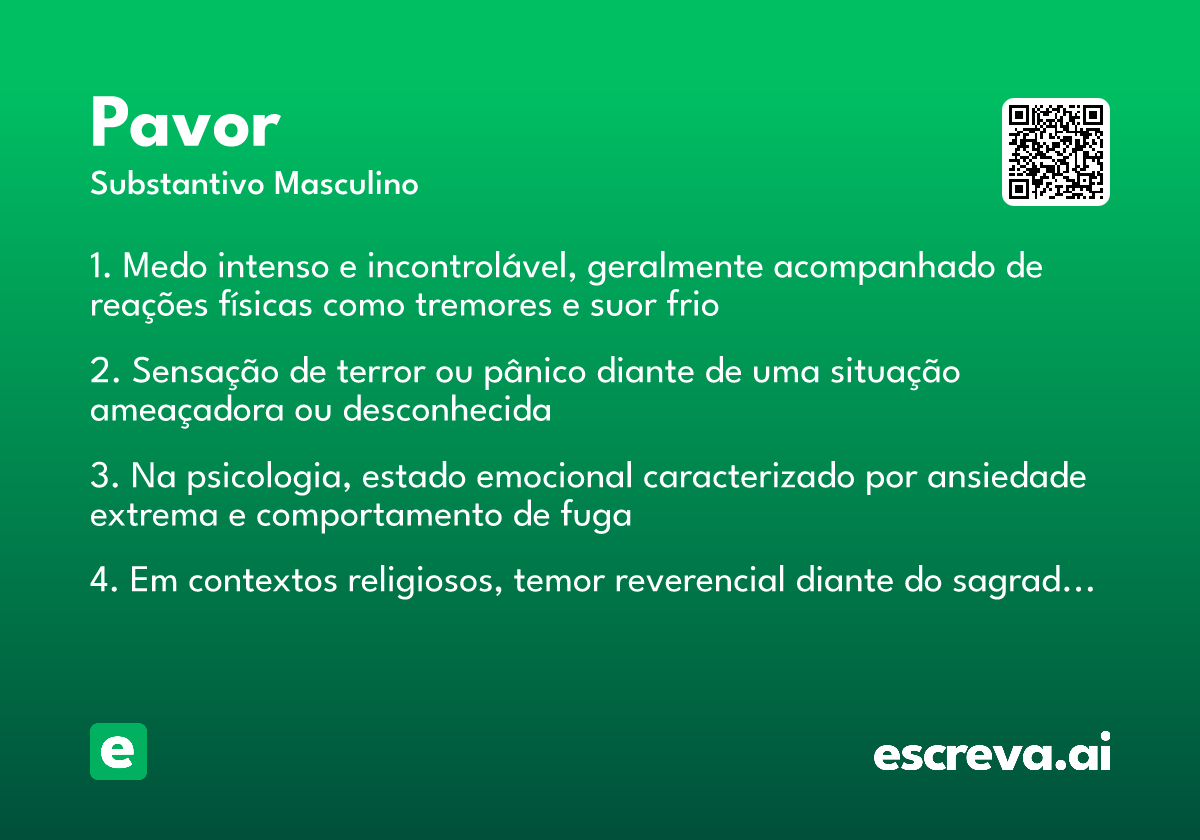 Pavor
Substantivo Masculino

1. Medo intenso e incontrolável, geralmente acompanhado de reações físicas como tremores e suor frio

2. Sensação de terror ou pânico diante de uma situação ameaçadora ou desconhecida

3. Na psicologia, estado emocional caracterizado por ansiedade extrema e comportamento de fuga

4. Em contextos religiosos, temor reverencial diante do sagrad...

e

escreva.ai